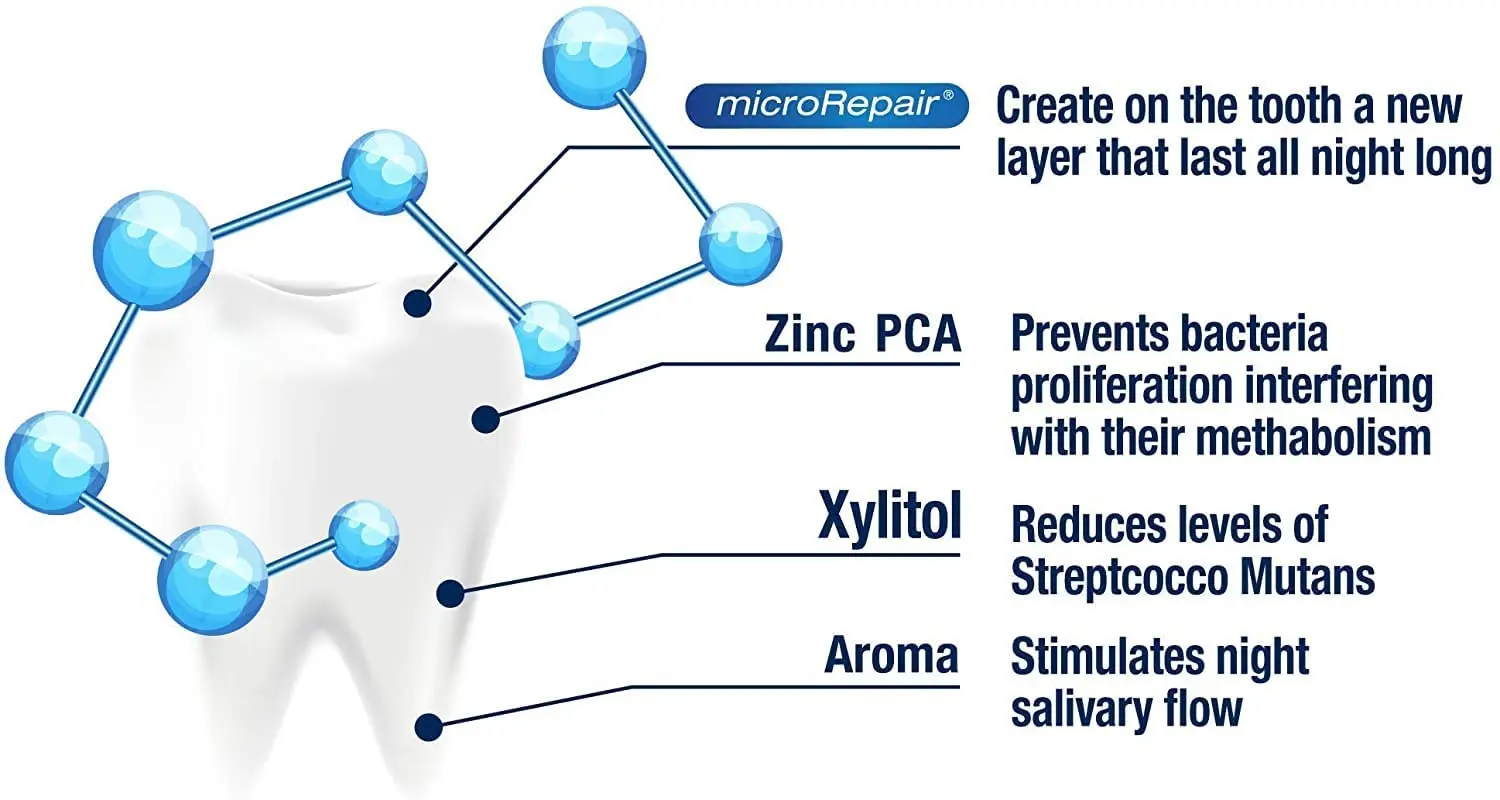 microRepair®

Create on the tooth a new layer that last all night long

Zinc PCA

Prevents bacteria proliferation interfering with their methabolism

Xylitol

Reduces levels of Streptcocco Mutans

Aroma

Stimulates night salivary flow